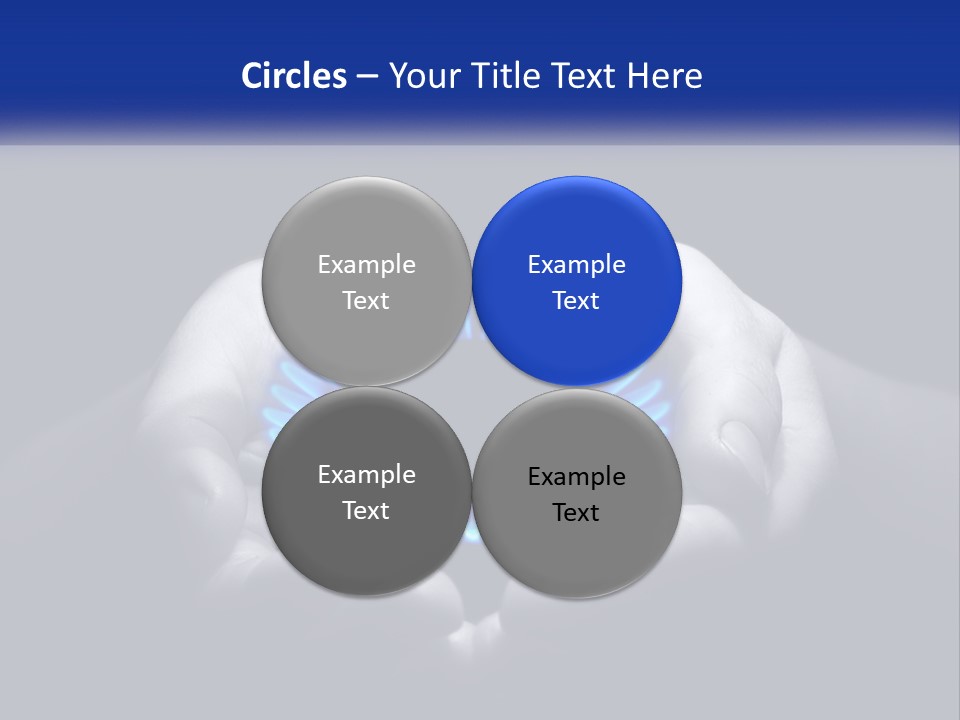 Circles – Your Title Text Here

Example Text

Example Text

Example Text

Example Text